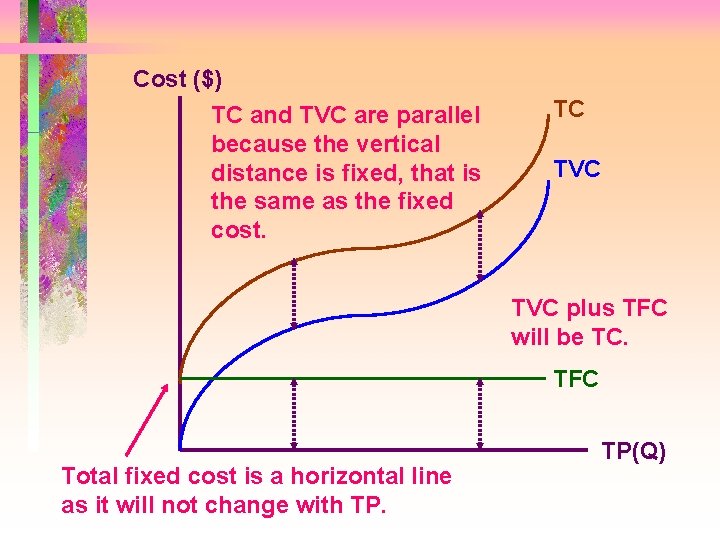 Cost ($)

TC and TVC are parallel because the vertical distance is fixed, that is the same as the fixed cost.

TC

TVC

TVC plus TFC will be TC.

TFC

TP(Q)

Total fixed cost is a horizontal line as it will not change with TP.